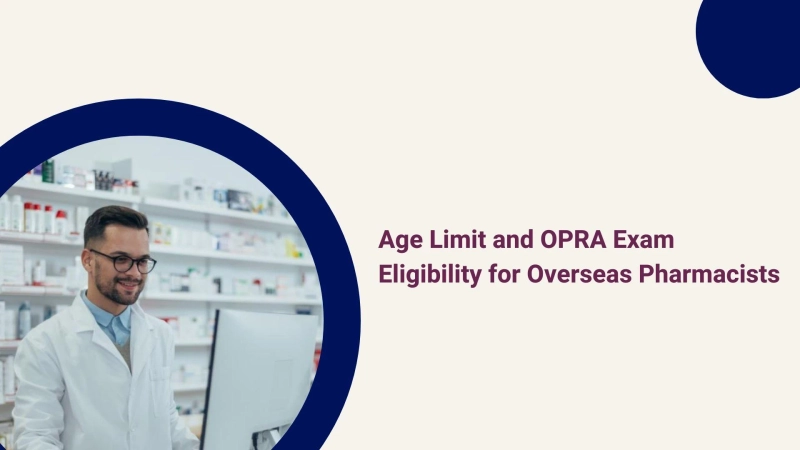 Age Limit and OPRA Exam Eligibility for Overseas Pharmacists